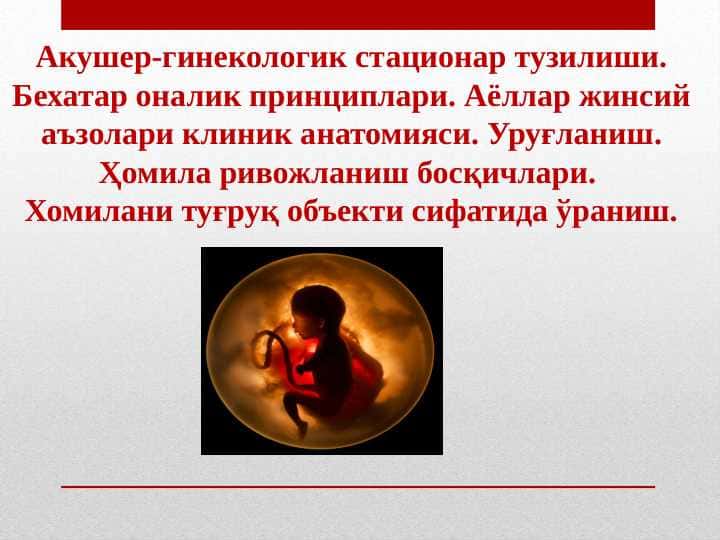 Акушер-гинекологик стационар тузилиши. Бехатар оналик принциплари. Аёллар жинсий аъзолари клиник анатомияси. Уруғланиш. Ҳомила ривожланиш босқичлари. Хомилани туғруқ объекти сифатида ўраниш.